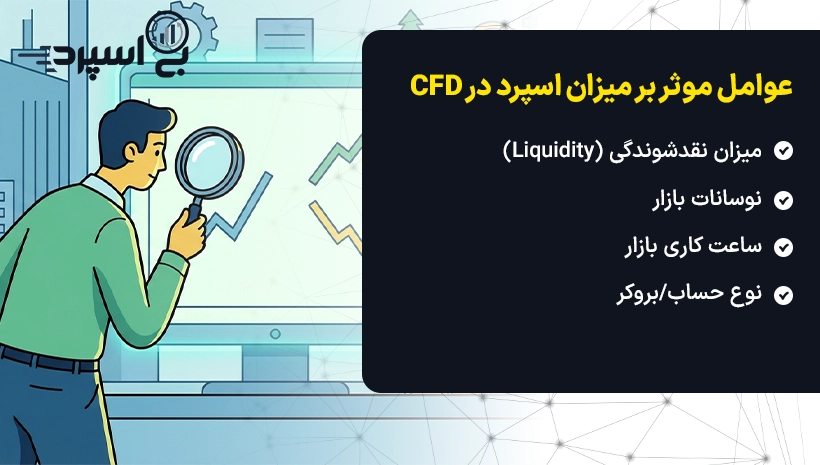 بی اسپرد

عوامل موثر بر میزان اسپرد در CFD

میزان نقدشوندگی (Liquidity)

نوسانات بازار

ساعت کاری بازار

نوع حساب/بروکر